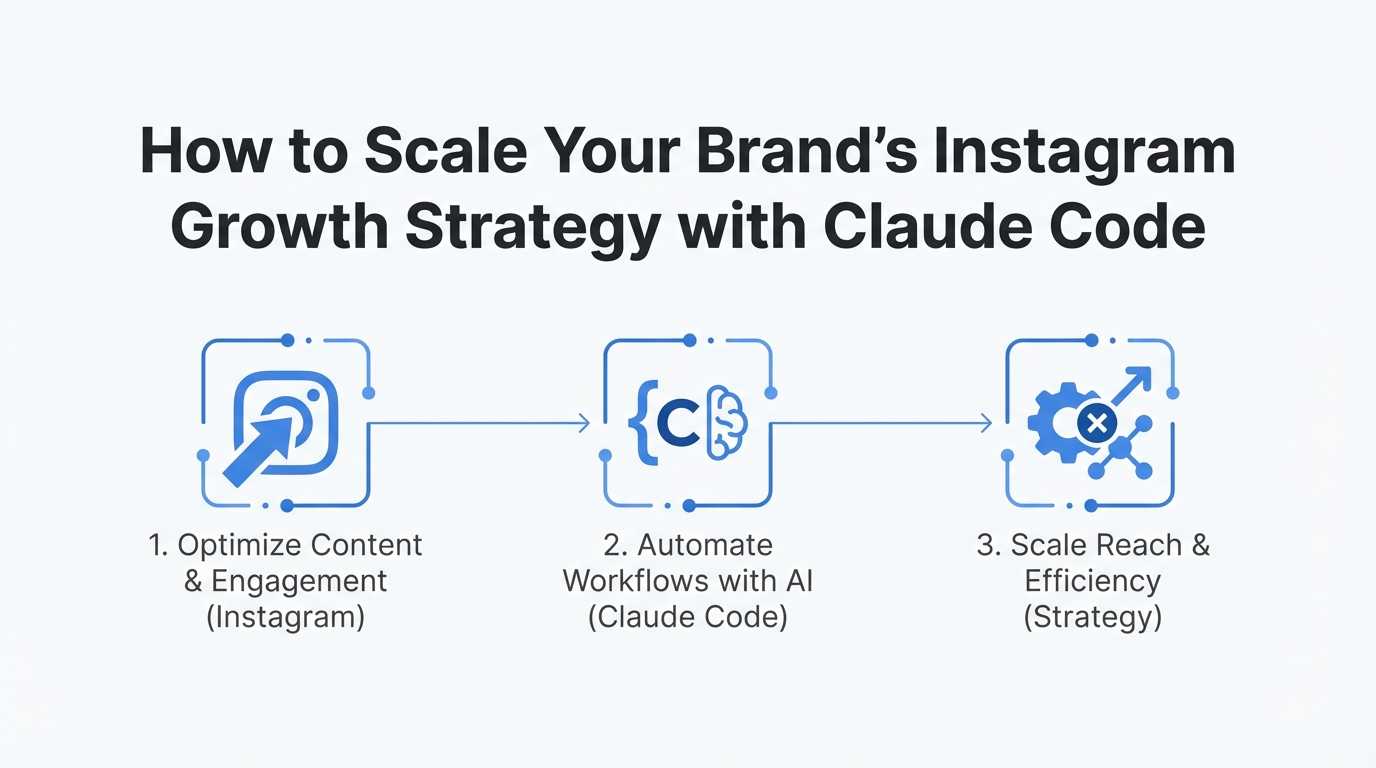 How to Scale Your Brand's Instagram Growth Strategy with Claude Code

{C

1. Optimize Content & Engagement (Instagram)

2. Automate Workflows with AI (Claude Code)

3. Scale Reach & Efficiency (Strategy)